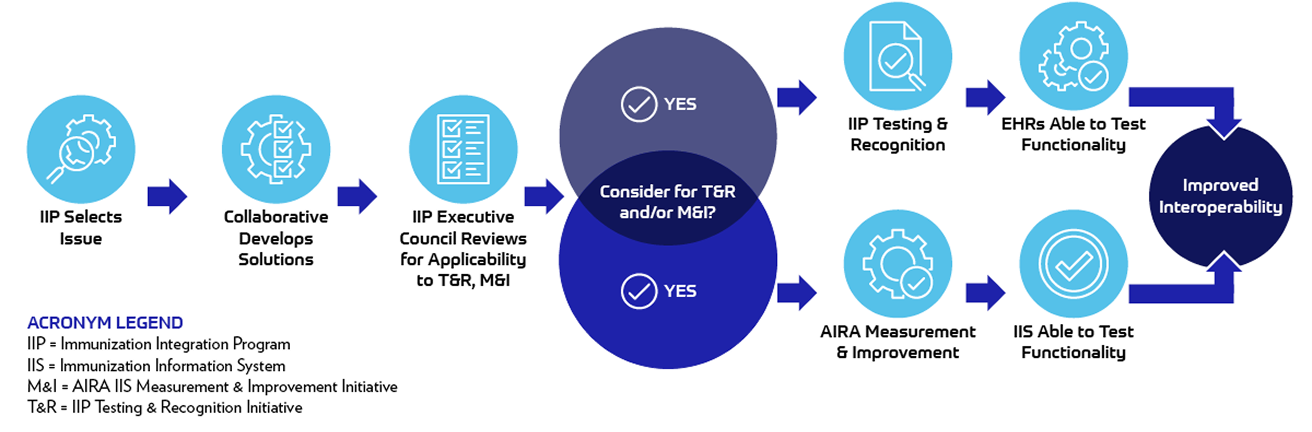 IIP Selects Issue

Collaborative Develops Solutions

IIP Executive Council Reviews for Applicability to T&R, M&I

YES

Consider for T&R and/or M&I?

YES

IIP Testing & Recognition

EHRs Able to Test Functionality

AIRA Measurement & Improvement

IIS Able to Test Functionality

Improved Interoperability

ACRONYM LEGEND
IIP = Immunization Integration Program
IIS = Immunization Information System
M&I = AIRA IIS Measurement & Improvement Initiative
T&R = IIP Testing & Recognition Initiative